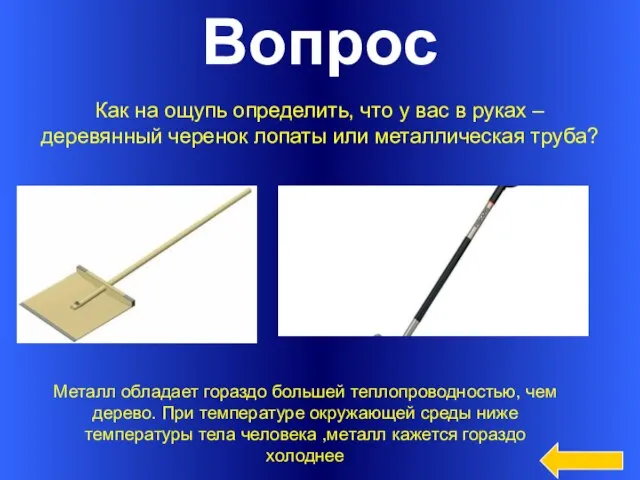 Вопрос

Как на ощупь определить, что у вас в руках – деревянный черенок лопаты или металлическая труба?

Металл обладает гораздо большей теплопроводностью, чем дерево. При температуре окружающей среды ниже температуры тела человека ,металл кажется гораздо холоднее